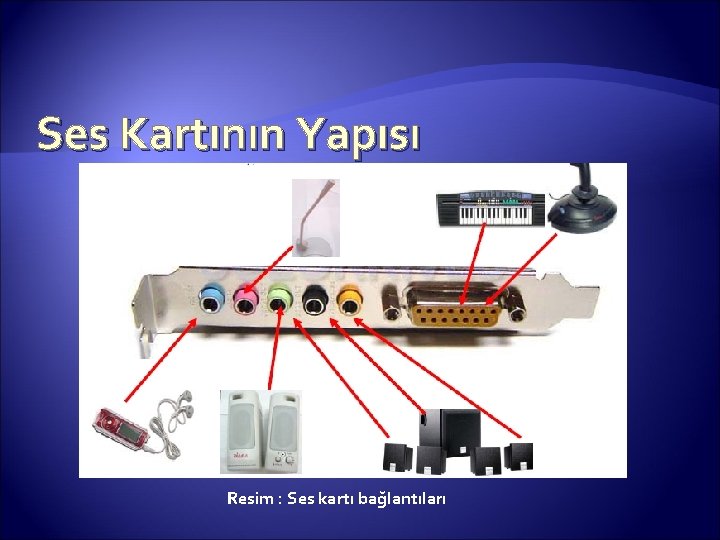 Ses Kartının Yapısı

Resim : Ses kartı bağlantıları